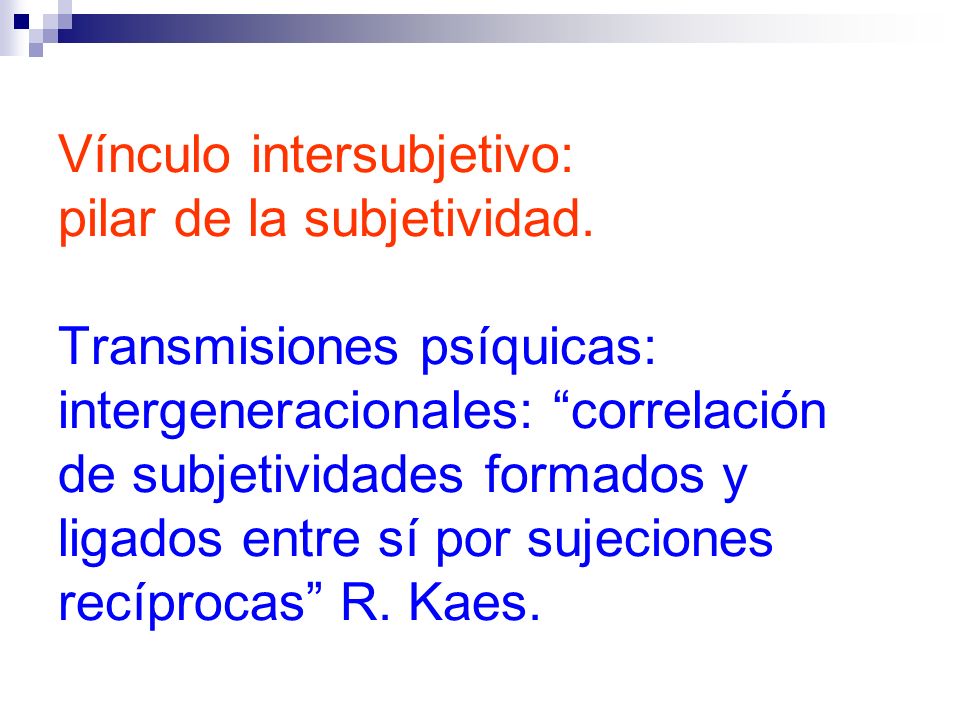 Vínculo intersubjetivo:
pilar de la subjetividad.

Transmisiones psíquicas: intergeneracionales: “correlación de subjetividades formados y ligados entre sí por sujeciones recíprocas” R. Kaes.